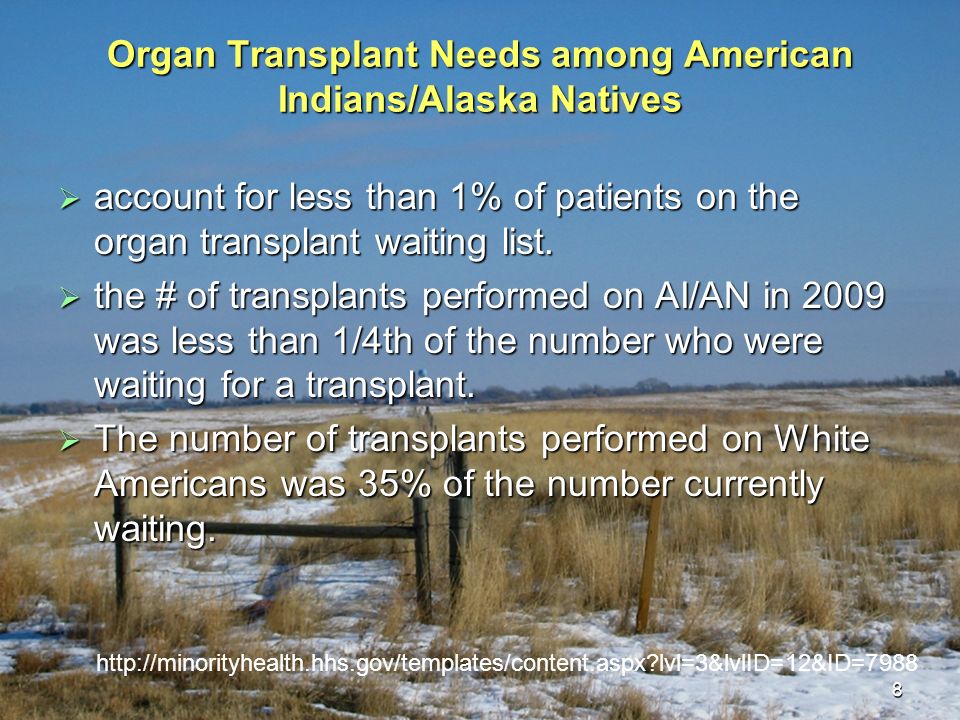 Organ Transplant Needs among American Indians/Alaska Natives

➢ account for less than 1% of patients on the organ transplant waiting list.

➢ the # of transplants performed on AI/AN in 2009 was less than 1/4th of the number who were waiting for a transplant.

➢ The number of transplants performed on White Americans was 35% of the number currently waiting.

http://minorityhealth.hhs.gov/templates/content.aspx?lvl=3&lvlID=12&ID=7988

8